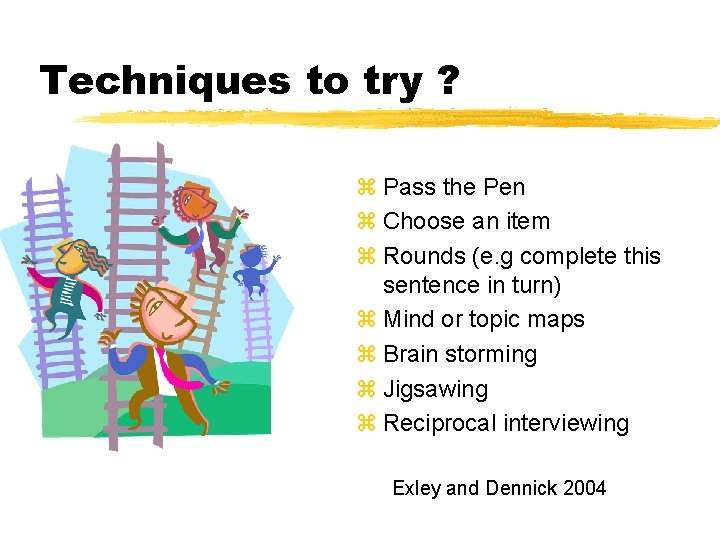 Techniques to try ?

⌘ Pass the Pen
⌘ Choose an item
⌘ Rounds (e.g complete this sentence in turn)
⌘ Mind or topic maps
⌘ Brain storming
⌘ Jigsawing
⌘ Reciprocal interviewing

Exley and Dennick 2004